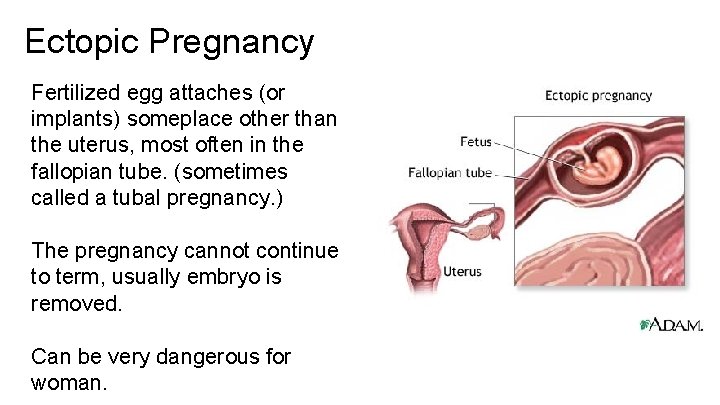 Ectopic Pregnancy

Fertilized egg attaches (or implants) someplace other than the uterus, most often in the fallopian tube. (sometimes called a tubal pregnancy.)

The pregnancy cannot continue to term, usually embryo is removed.

Can be very dangerous for woman.

Ectopic pregnancy

Fetus

Fallopian tube

Uterus

A.D.A.M.